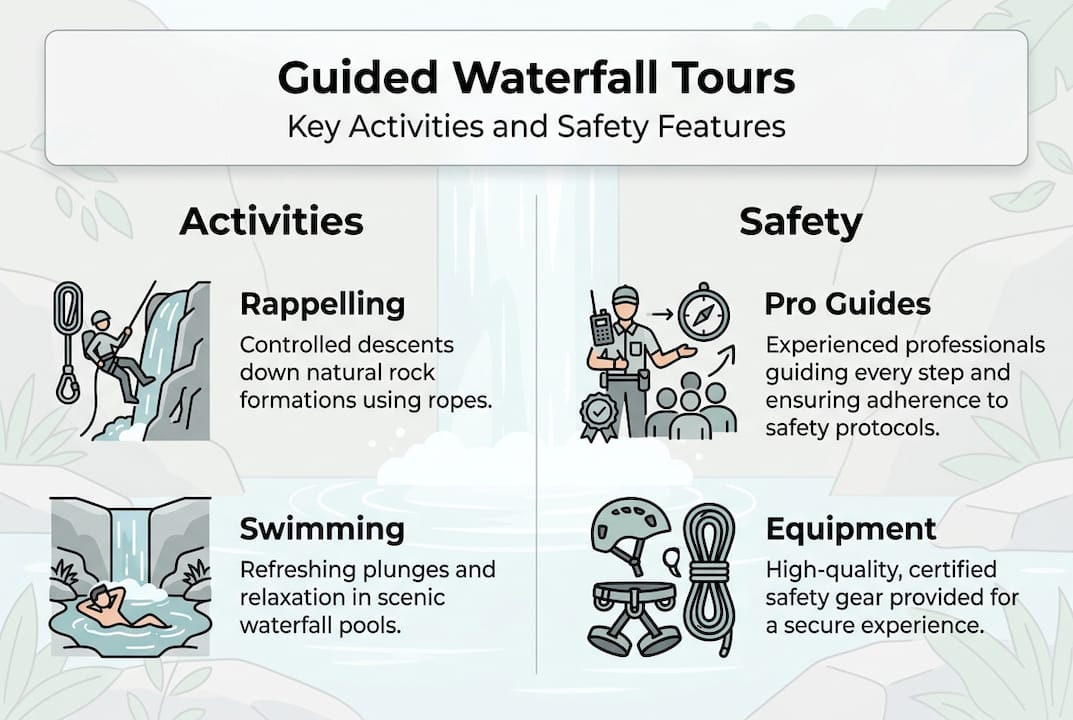 Guided Waterfall Tours
Key Activities and Safety Features

Activities

Rappelling
Controlled descents down natural rock formations using ropes.

Swimming
Refreshing plunges and relaxation in scenic waterfall pools.

Safety

Pro Guides
Experienced professionals guiding every step and ensuring adherence to safety protocols.

Equipment
High-quality, certified safety gear provided for a secure experience.